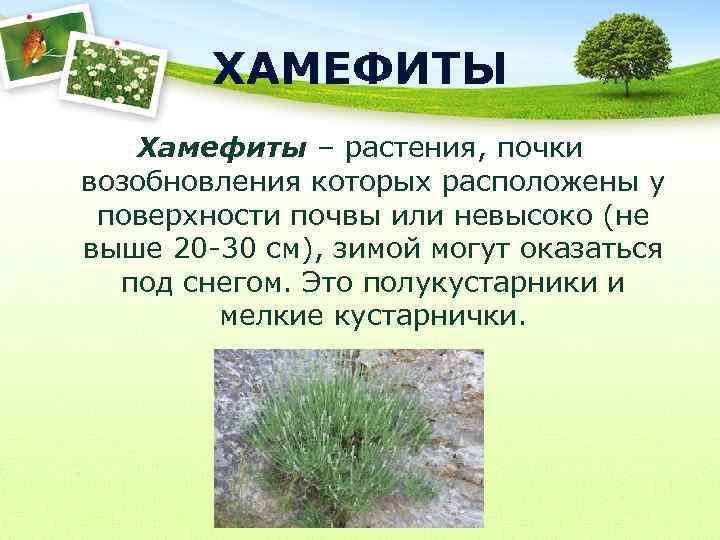 ХАМЕФИТЫ

Хамефиты – растения, почки возобновления которых расположены у поверхности почвы или невысоко (не выше 20-30 см), зимой могут оказаться под снегом. Это полукустарники и мелкие кустарнички.